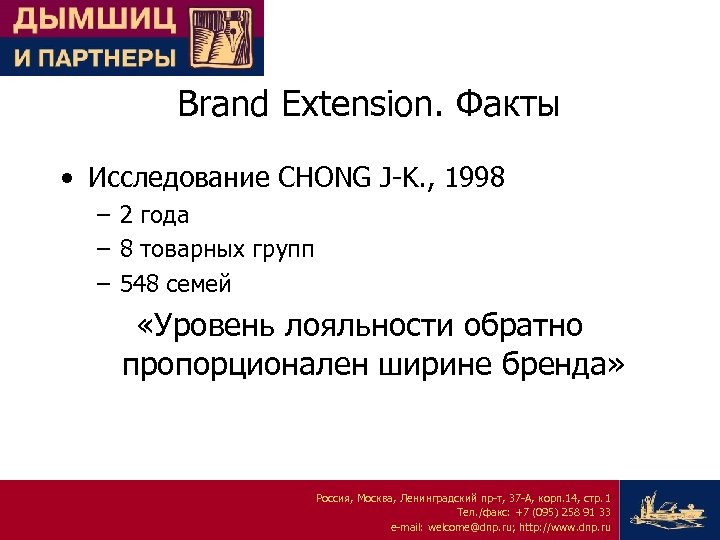 ДЫМШИЦ
И ПАРТНЕРЫ

Brand Extension. Факты

• Исследование CHONG J-K., 1998
– 2 года
– 8 товарных групп
– 548 семей

«Уровень лояльности обратно пропорционален ширине бренда»

Россия, Москва, Ленинградский пр-т, 37-А, корп.14, стр. 1
Тел./факс: +7 (095) 258 91 33
e-mail: welcome@dnp.ru; http://www.dnp.ru